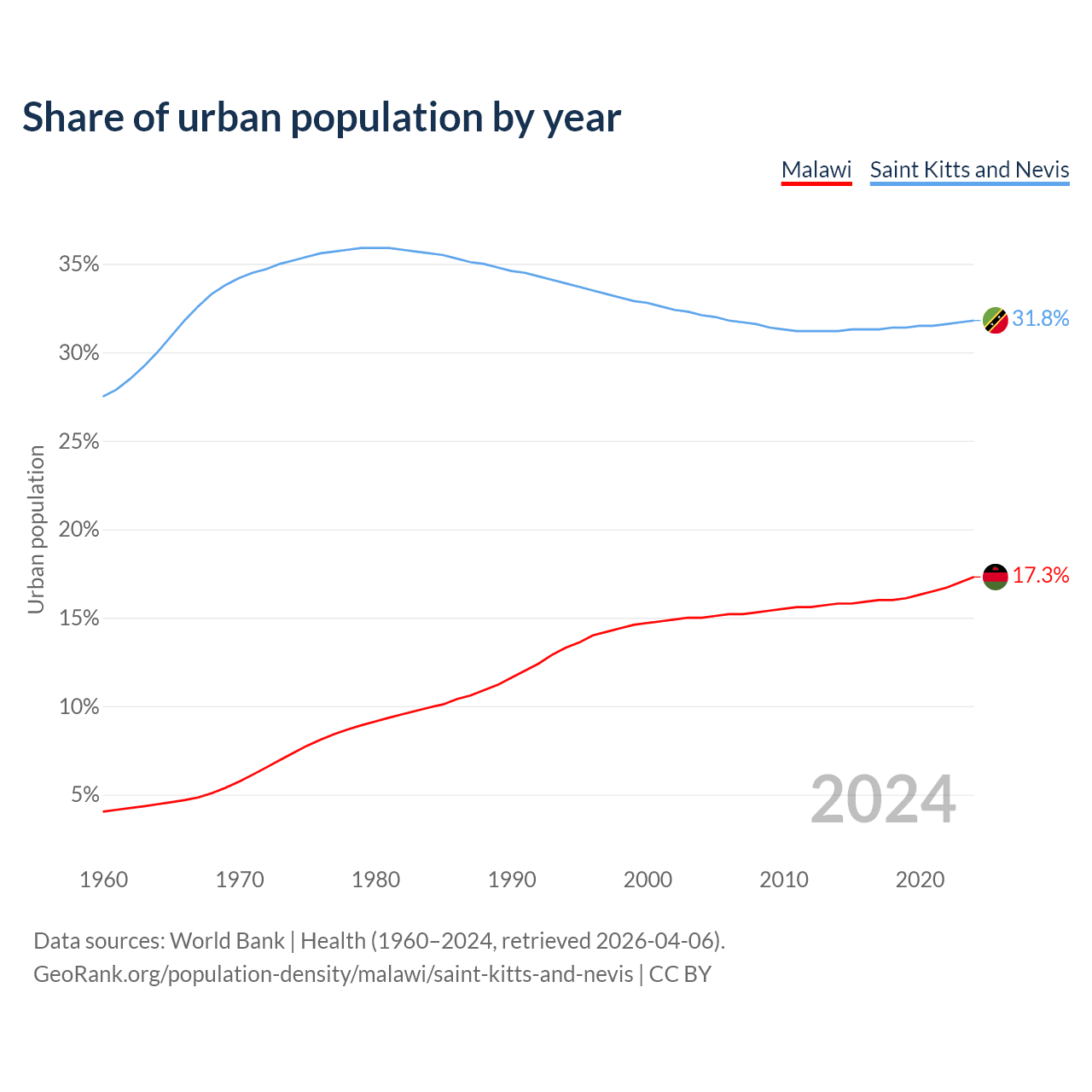 Share of urban population by year

Malawi Saint Kitts and Nevis

Urban population

35%
30%
25%
20%
15%
10%
5%

31.8%
17.3%

2024

1960 1970 1980 1990 2000 2010 2020

Data sources: World Bank | Health (1960–2024, retrieved 2026-04-06).
GeoRank.org/population-density/malawi/saint-kitts-and-nevis | CC BY